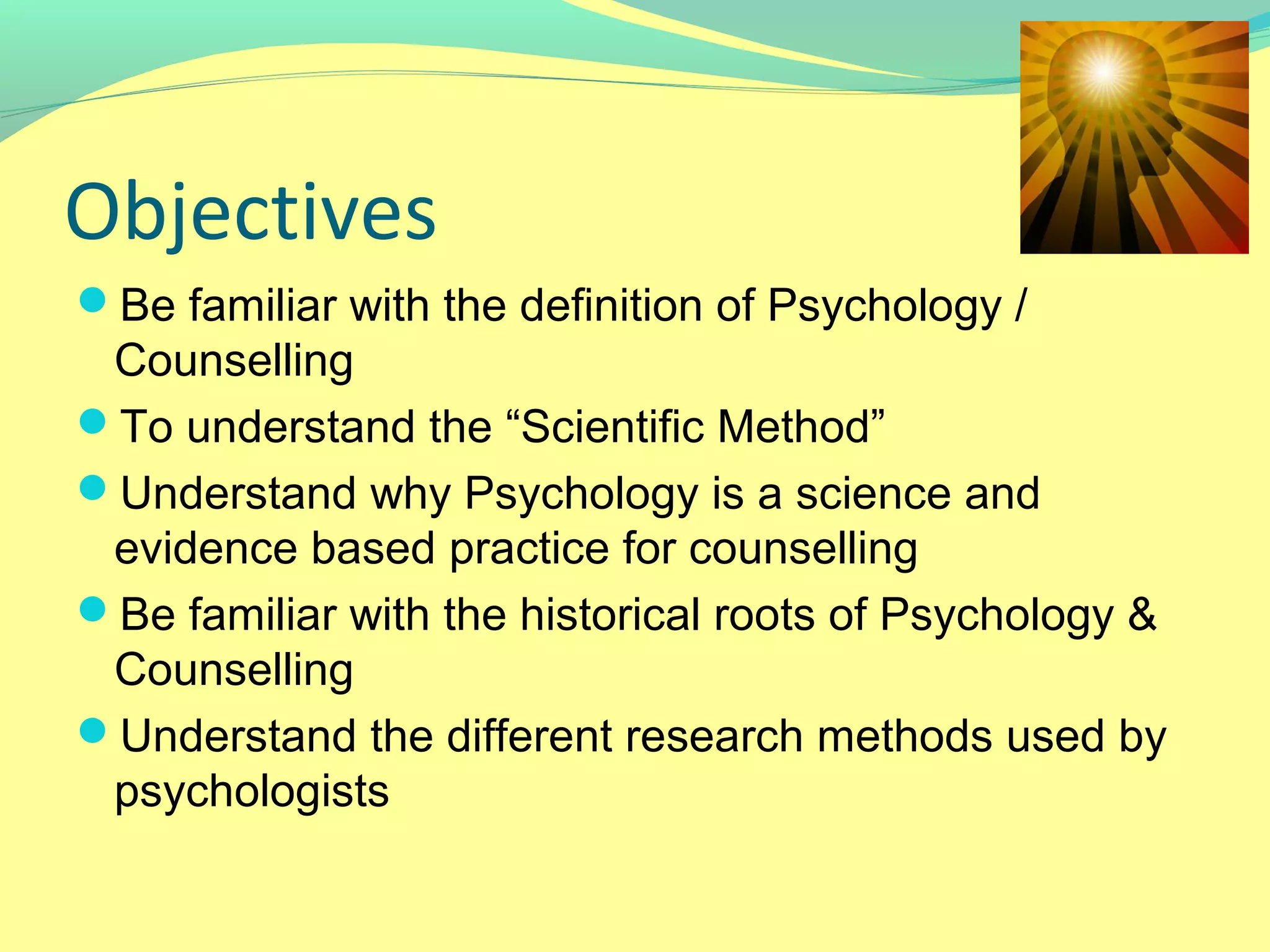 Objectives

- Be familiar with the definition of Psychology / Counselling
- To understand the “Scientific Method”
- Understand why Psychology is a science and evidence based practice for counselling
- Be familiar with the historical roots of Psychology & Counselling
- Understand the different research methods used by psychologists